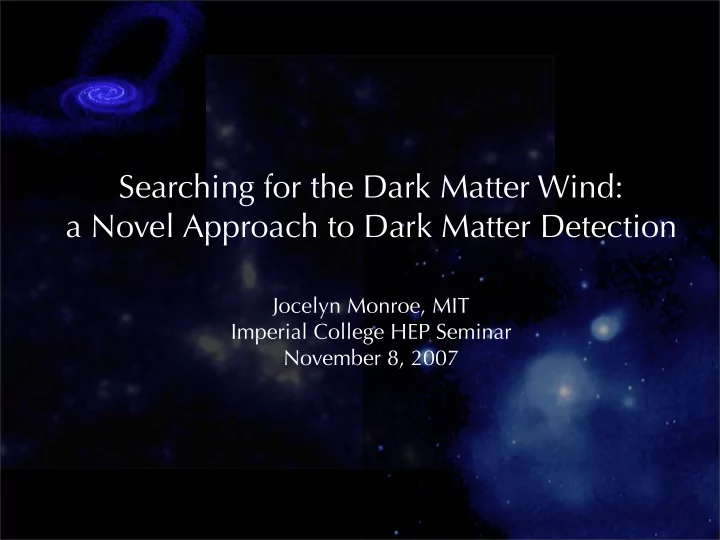 Searching for the Dark Matter Wind:
a Novel Approach to Dark Matter Detection

Jocelyn Monroe, MIT
Imperial College HEP Seminar
November 8, 2007